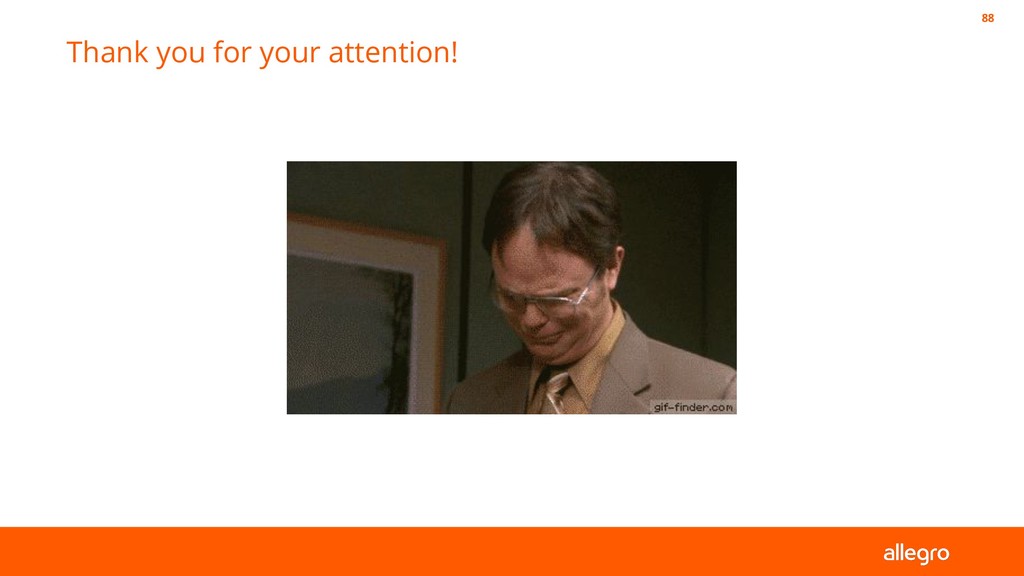 88

Thank you for your attention!

gif-finder.com

allegro